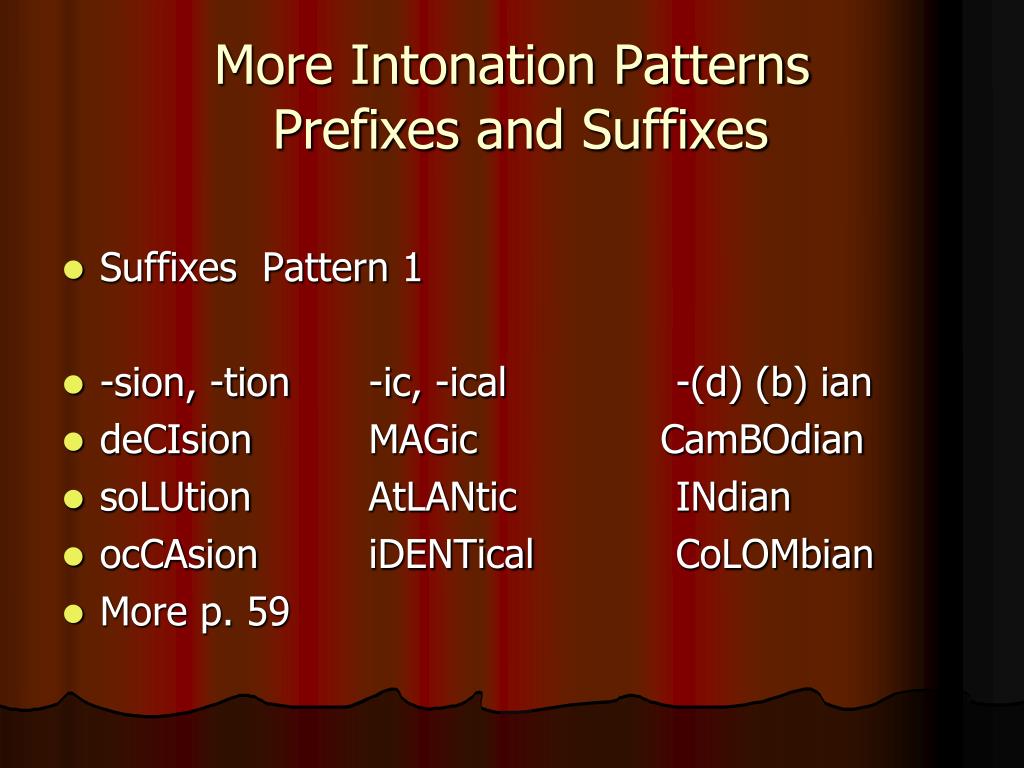 More Intonation Patterns
Prefixes and Suffixes

- Suffixes Pattern 1

- -sion, -tion -ic, -ical -(d) (b) ian
- deCIsion MAGic CamBOdian
- soLUtion AtLANtic INdian
- ocCAsion iDENTical CoLOMbian
- More p. 59